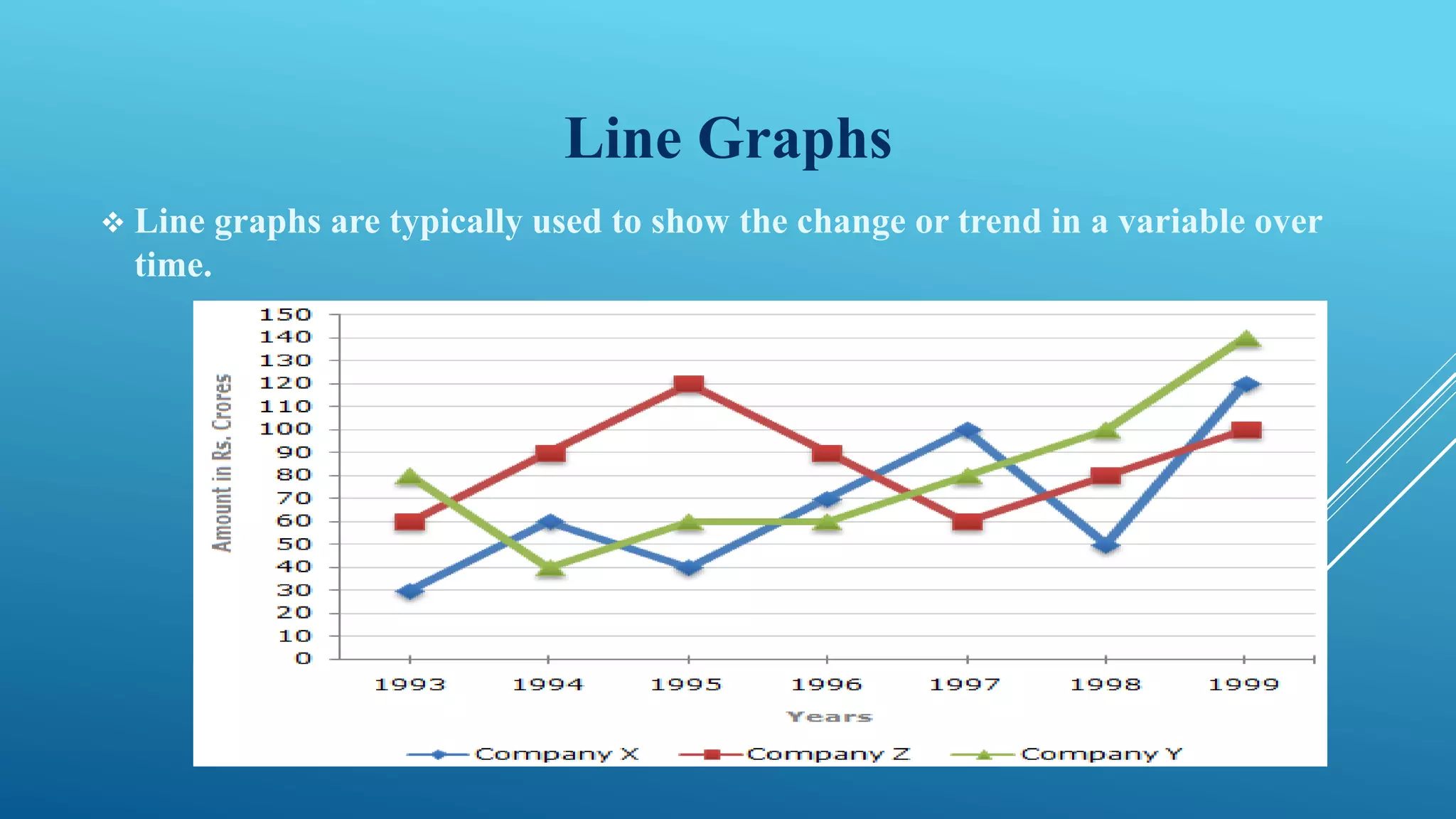 Line Graphs

❖ Line graphs are typically used to show the change or trend in a variable over time.

Amount in Rs. Crores

150
140
130
120
110
100
90
80
70
60
50
40
30
20
10
0

1993 1994 1995 1996 1997 1998 1999

Years

Company X Company Z Company Y